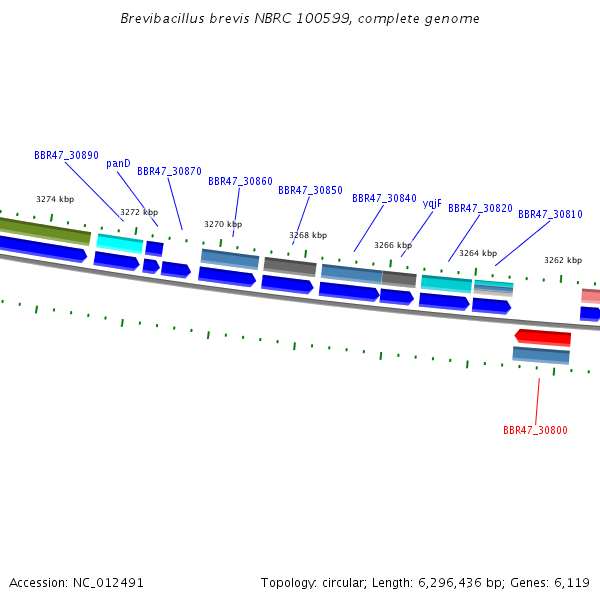 Brevibacillus brevis NBRC 100599, complete genome

BBR47_30890
panD
BBR47_30870
BBR47_30860
BBR47_30850
BBR47_30840
yqjF
BBR47_30820
BBR47_30810

3274 kbp
3272 kbp
3270 kbp
3268 kbp
3266 kbp
3264 kbp
3262 kbp

BBR47_30800

Accession: NC_012491

Topology: circular; Length: 6,296,436 bp; Genes: 6,119